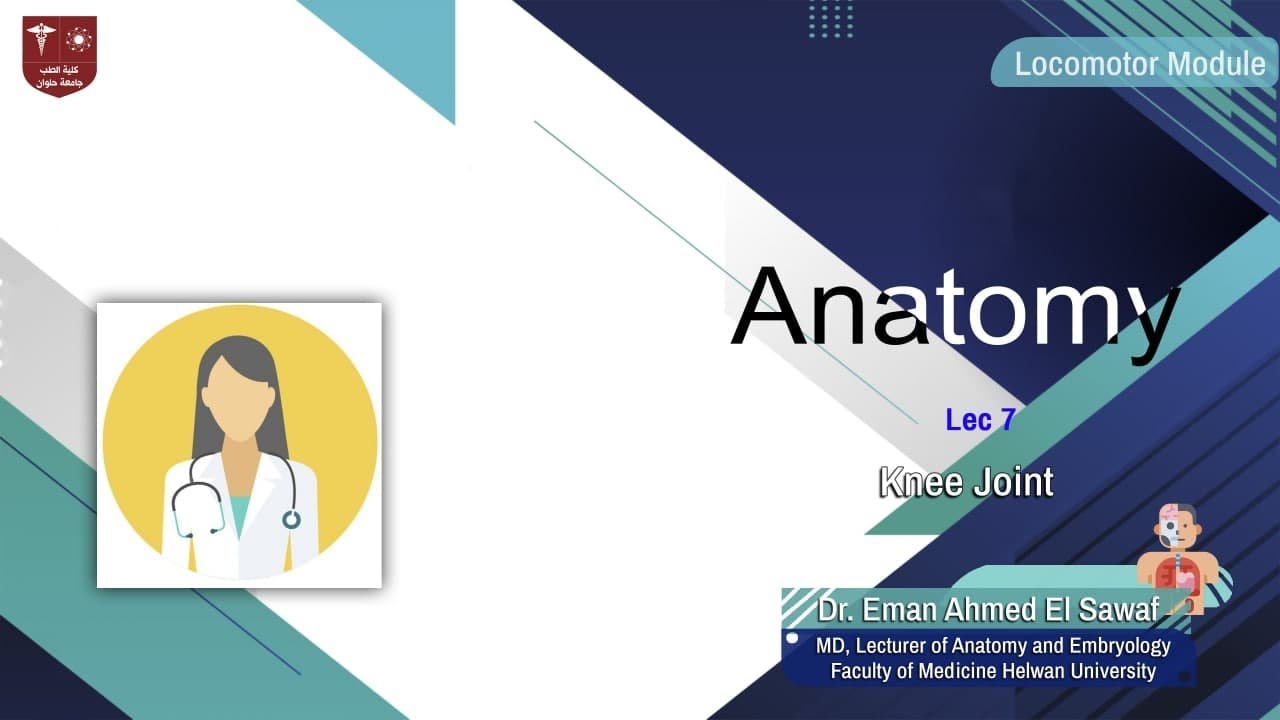 كلية الطب
جامعة حلوان

Locomotor Module

Anatomy

Lec 7

Knee Joint

Dr. Eman Ahmed El Sawaf

MD, Lecturer of Anatomy and Embryology
Faculty of Medicine Helwan University